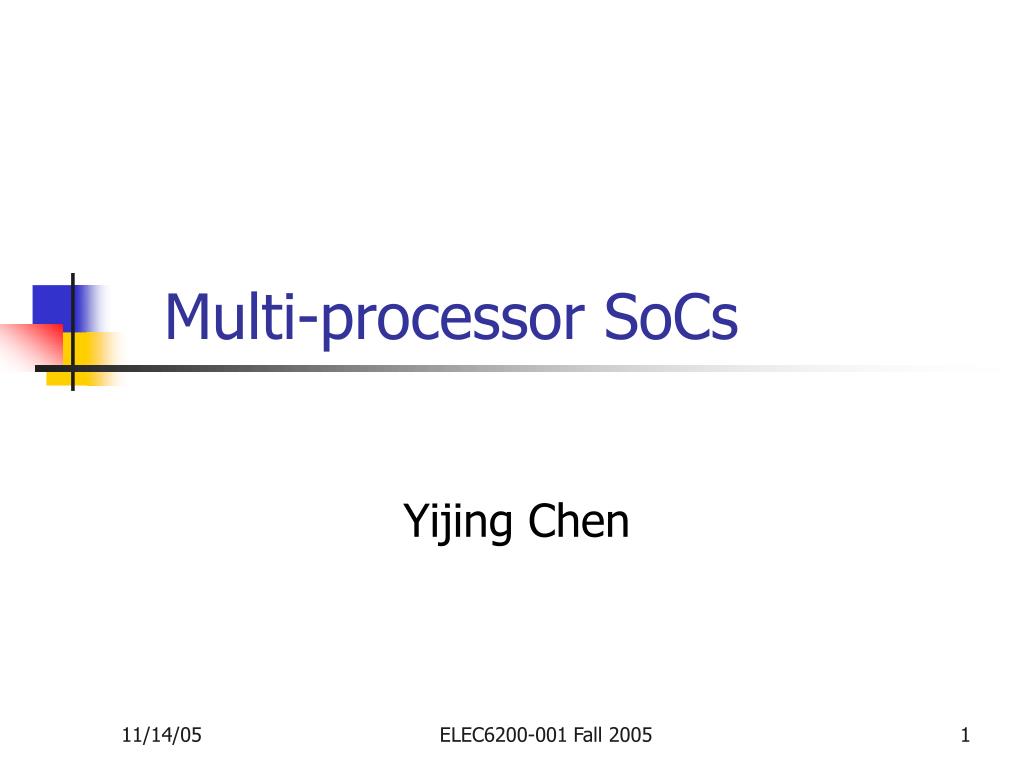 Multi-processor SoCs

Yijing Chen

11/14/05

ELEC6200-001 Fall 2005

1